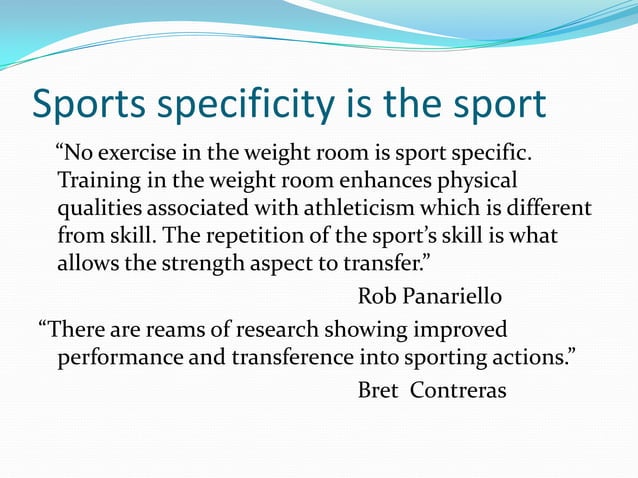 Sports specificity is the sport

“No exercise in the weight room is sport specific. Training in the weight room enhances physical qualities associated with athleticism which is different from skill. The repetition of the sport’s skill is what allows the strength aspect to transfer.”

Rob Panariello

“There are reams of research showing improved performance and transference into sporting actions.”

Bret Contreras